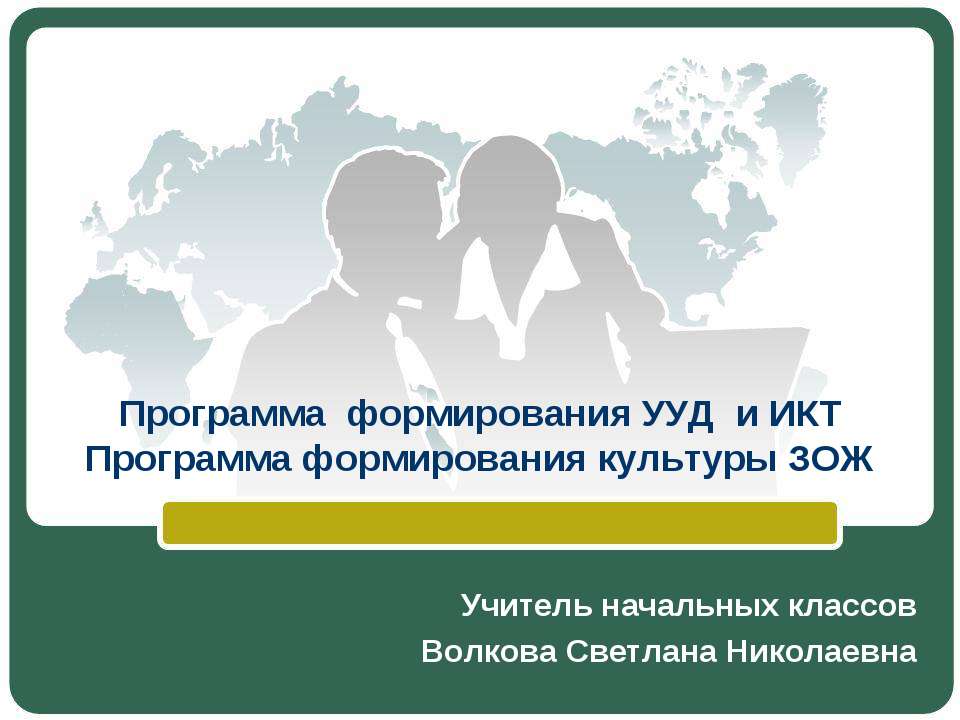 Программа формирования УУД и ИКТ
Программа формирования культуры ЗОЖ

Учитель начальных классов
Волкова Светлана Николаевна